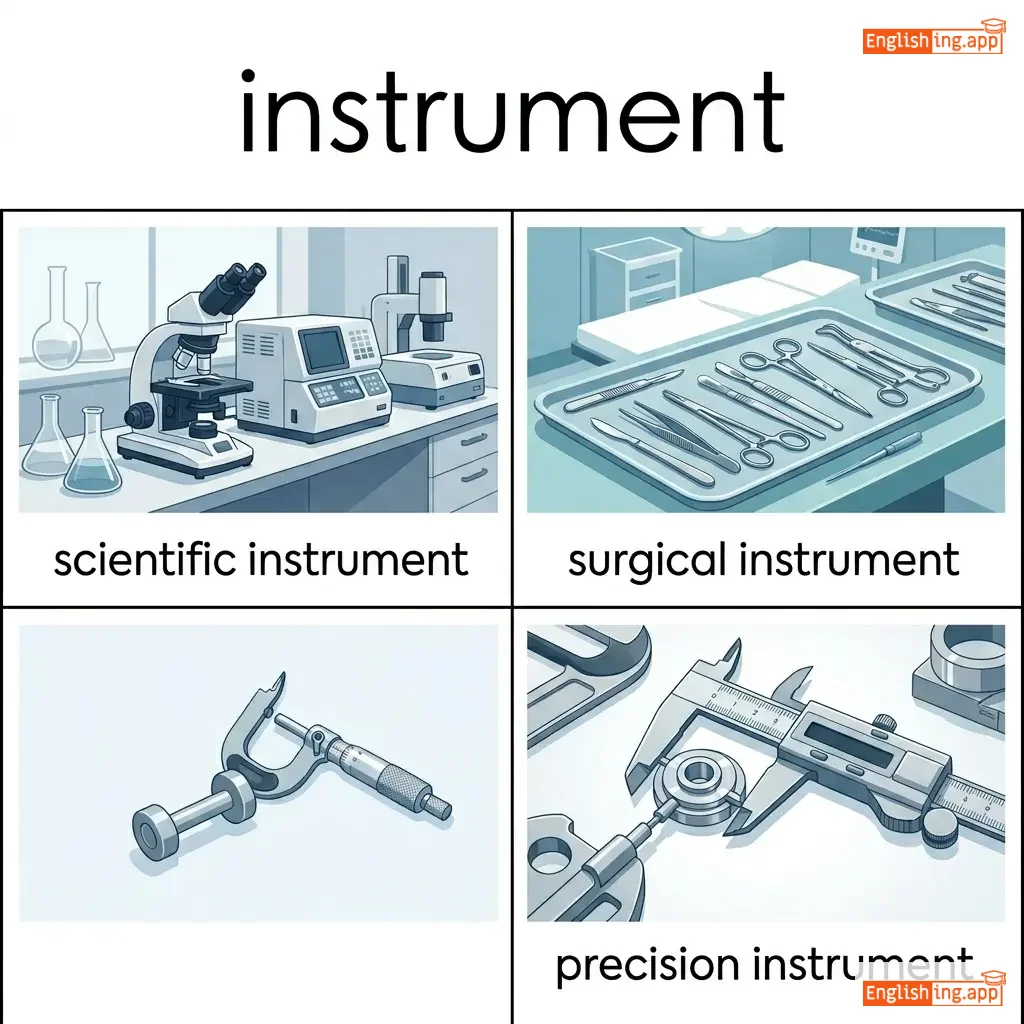 Englishing.app

instrument

scientific instrument

surgical instrument

precision instrument

Englishing.app